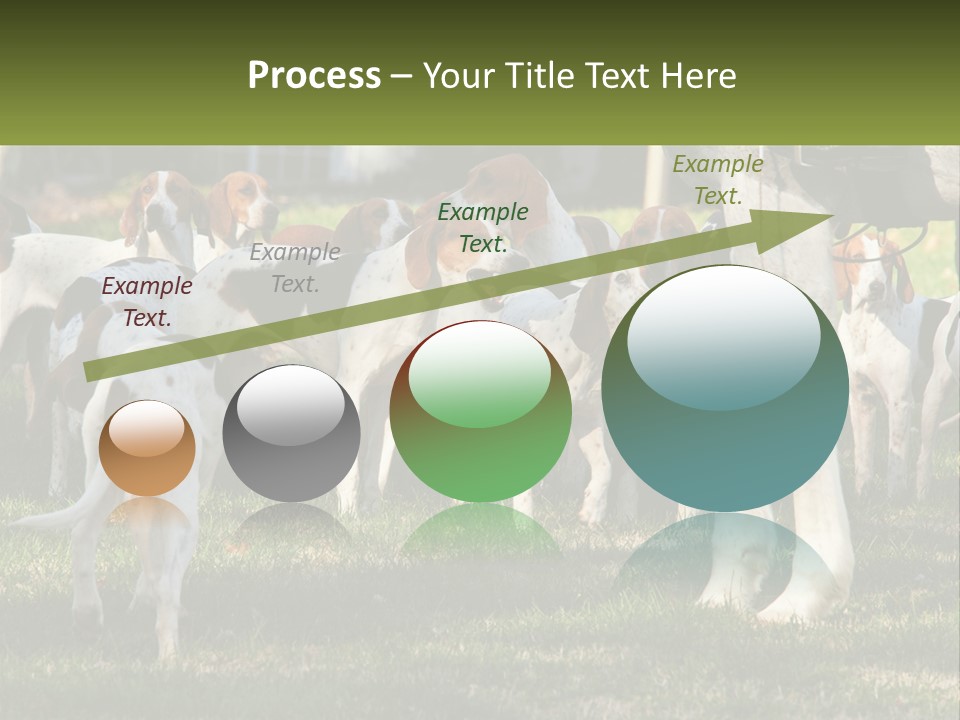 Process – Your Title Text Here

Example Text.

Example Text.

Example Text.

Example Text.